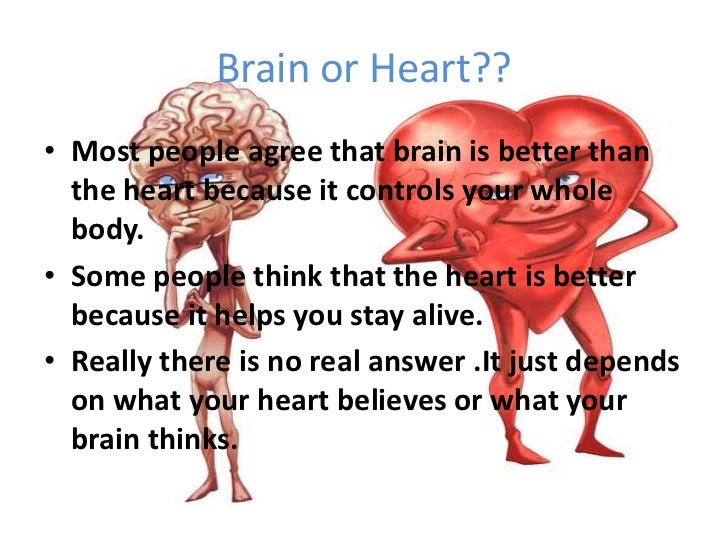 Brain or Heart??

• Most people agree that brain is better than the heart because it controls your whole body.

• Some people think that the heart is better because it helps you stay alive.

• Really there is no real answer .It just depends on what your heart believes or what your brain thinks.